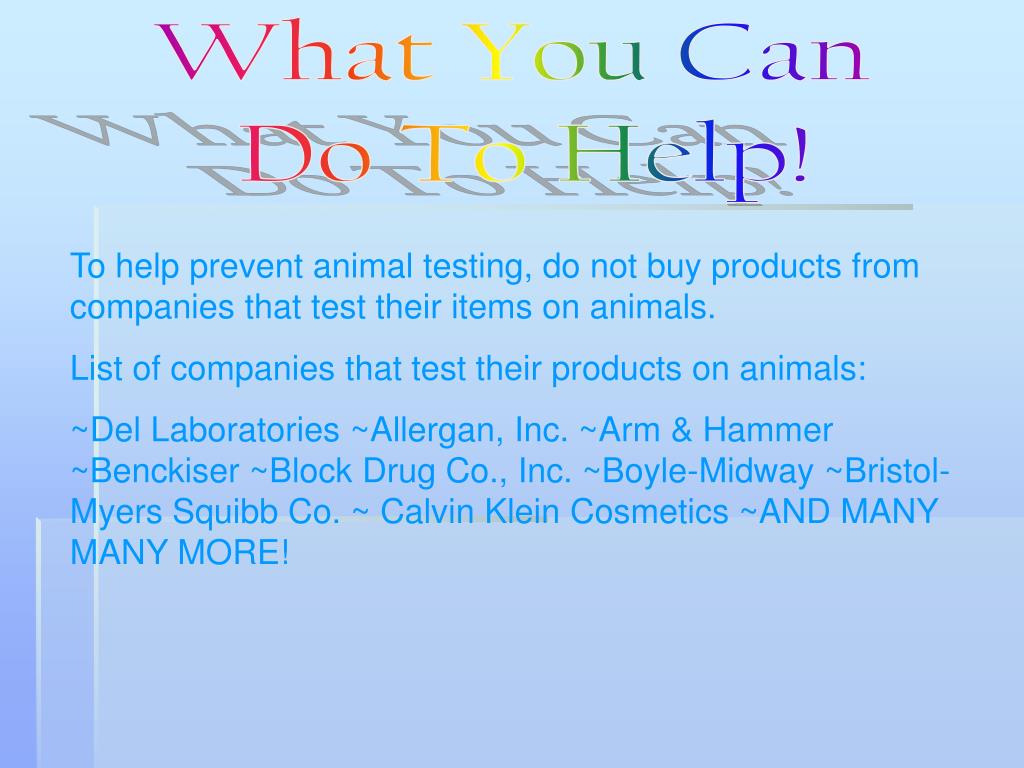 What You Can Do To Help!

To help prevent animal testing, do not buy products from companies that test their items on animals.

List of companies that test their products on animals:

~Del Laboratories ~Allergan, Inc. ~Arm & Hammer ~Benckiser ~Block Drug Co., Inc. ~Boyle-Midway ~Bristol-Myers Squibb Co. ~ Calvin Klein Cosmetics ~AND MANY MANY MORE!